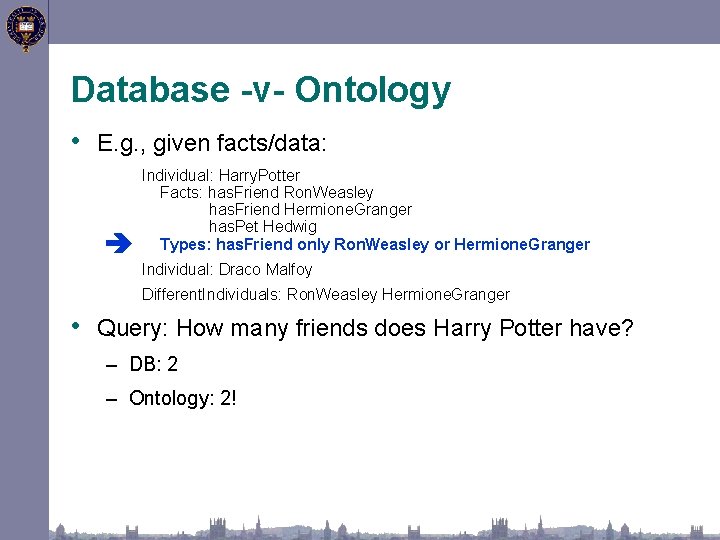 Database -v- Ontology

• E.g., given facts/data:

Individual: HarryPotter
Facts: hasFriend RonWeasley
hasFriend HermioneGranger
hasPet Hedwig
Types: hasFriend only RonWeasley or HermioneGranger

Individual: Draco Malfoy

DifferentIndividuals: RonWeasley HermioneGranger

• Query: How many friends does Harry Potter have?

– DB: 2

– Ontology: 2!